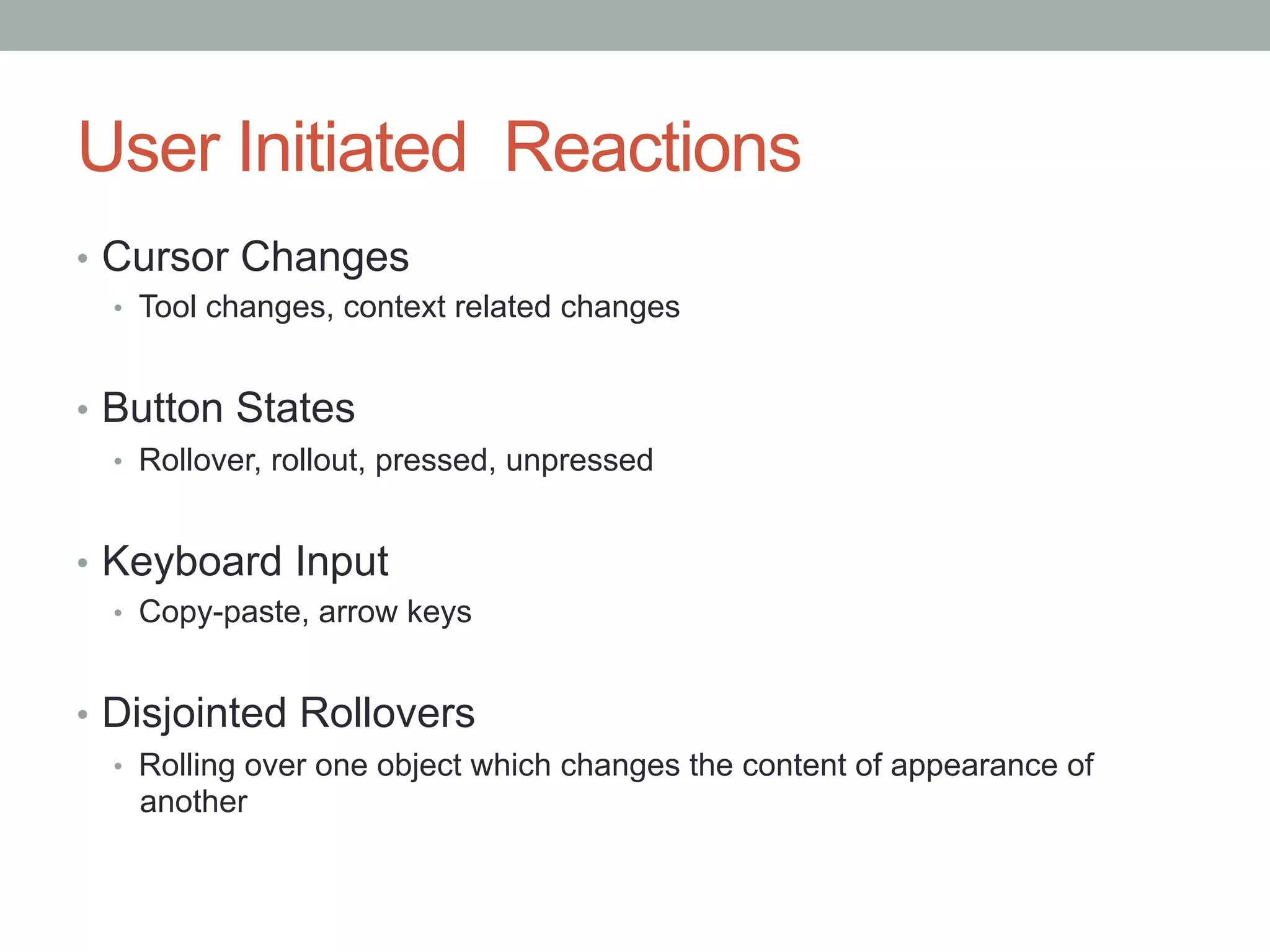 User Initiated Reactions

• Cursor Changes
  • Tool changes, context related changes

• Button States
  • Rollover, rollout, pressed, unpressed

• Keyboard Input
  • Copy-paste, arrow keys

• Disjointed Rollovers
  • Rolling over one object which changes the content of appearance of another